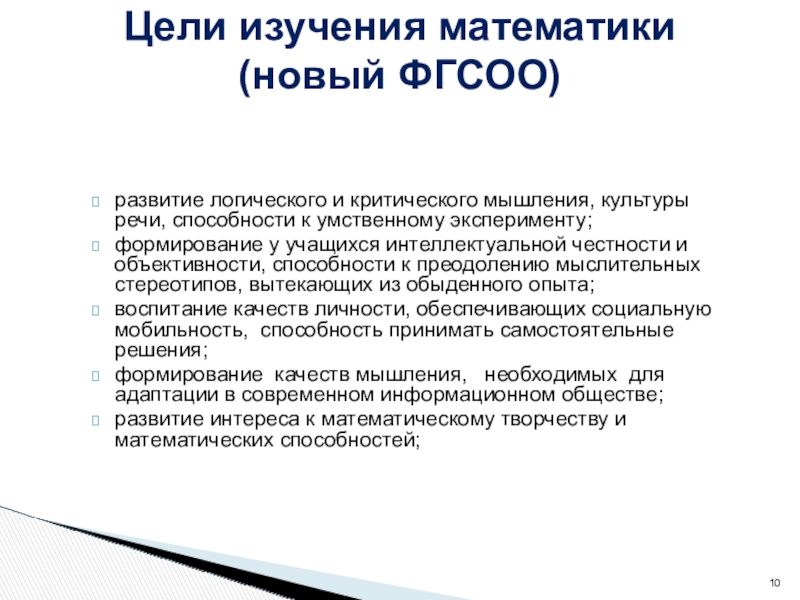 Цели изучения математики (новый ФГСОО)

развитие логического и критического мышления, культуры речи, способности к умственному эксперименту;

формирование у учащихся интеллектуальной честности и объективности, способности к преодолению мыслительных стереотипов, вытекающих из обыденного опыта;

воспитание качеств личности, обеспечивающих социальную мобильность, способность принимать самостоятельные решения;

формирование качеств мышления, необходимых для адаптации в современном информационном обществе;

развитие интереса к математическому творчеству и математических способностей;

10